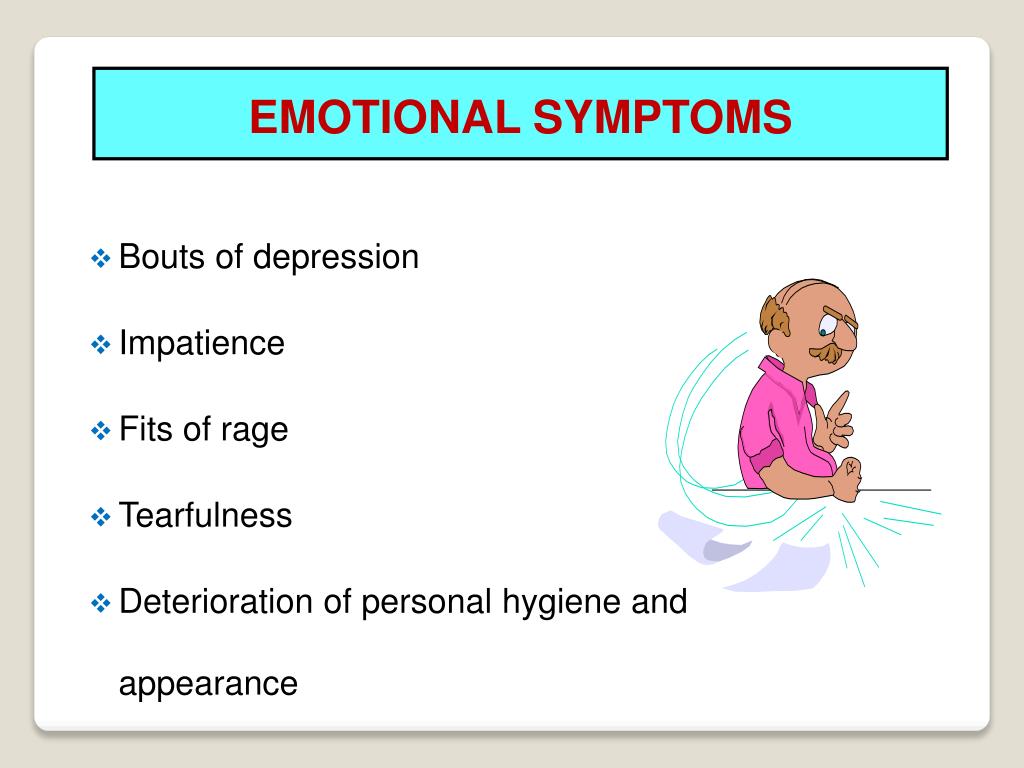 EMOTIONAL SYMPTOMS

❖ Bouts of depression

❖ Impatience

❖ Fits of rage

❖ Tearfulness

❖ Deterioration of personal hygiene and appearance